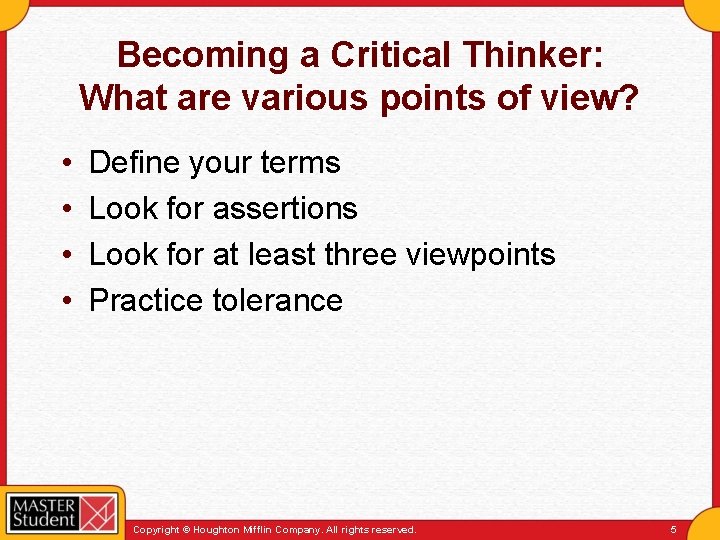 Becoming a Critical Thinker:
What are various points of view?

• Define your terms
• Look for assertions
• Look for at least three viewpoints
• Practice tolerance

MASTER Student

Copyright © Houghton Mifflin Company. All rights reserved.

5